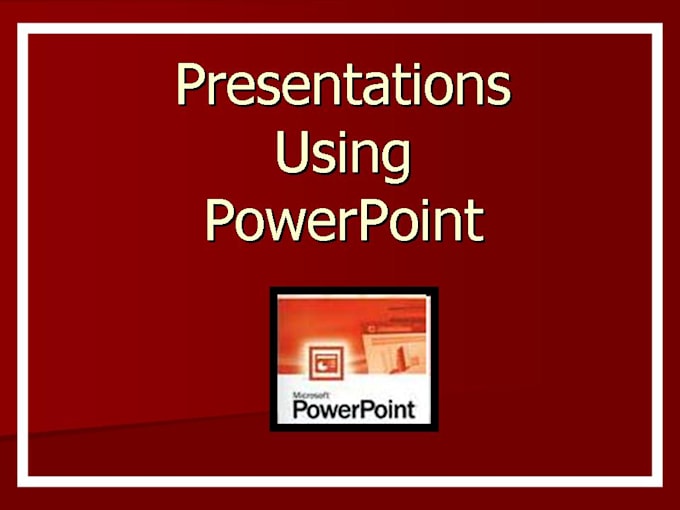 Presentations Using PowerPoint

Microsoft
PowerPoint